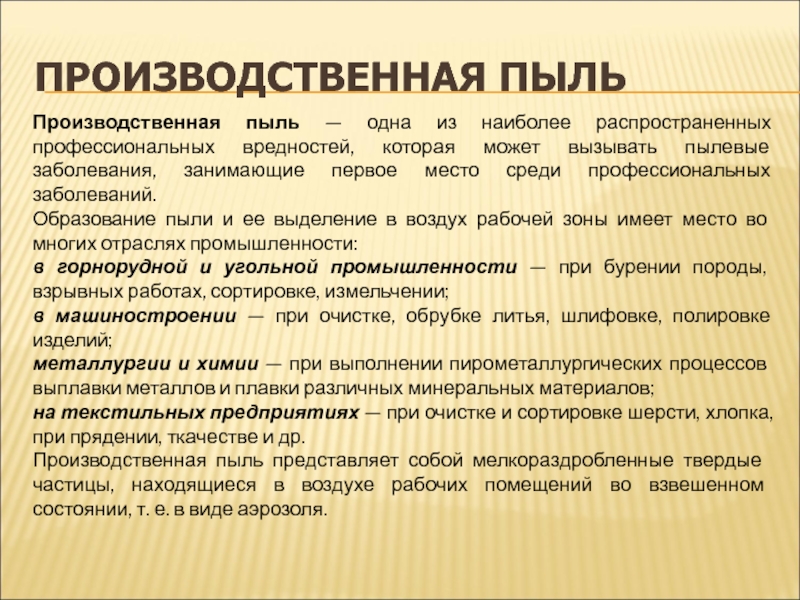 ПРОИЗВОДСТВЕННАЯ ПЫЛЬ

Производственная пыль — одна из наиболее распространенных профессиональных вредностей, которая может вызывать пылевые заболевания, занимающие первое место среди профессиональных заболеваний.
Образование пыли и ее выделение в воздух рабочей зоны имеет место во многих отраслях промышленности:
в горнорудной и угольной промышленности — при бурении породы, взрывных работах, сортировке, измельчении;
в машиностроении — при очистке, обрубке литья, шлифовке, полировке изделий;
металлургии и химии — при выполнении пирометаллургических процессов выплавки металлов и плавки различных минеральных материалов;
на текстильных предприятиях — при очистке и сортировке шерсти, хлопка, при прядении, ткачестве и др.
Производственная пыль представляет собой мелкораздробленные твердые частицы, находящиеся в воздухе рабочих помещений во взвешенном состоянии, т. е. в виде аэрозоля.